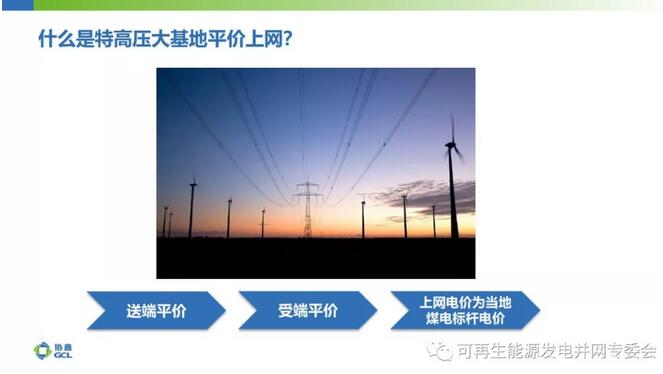 什么是特高压大基地平价上网？

送端平价

受端平价

上网电价为当地煤电标杆电价

协鑫 GCL

可再生能源发电并网专委会